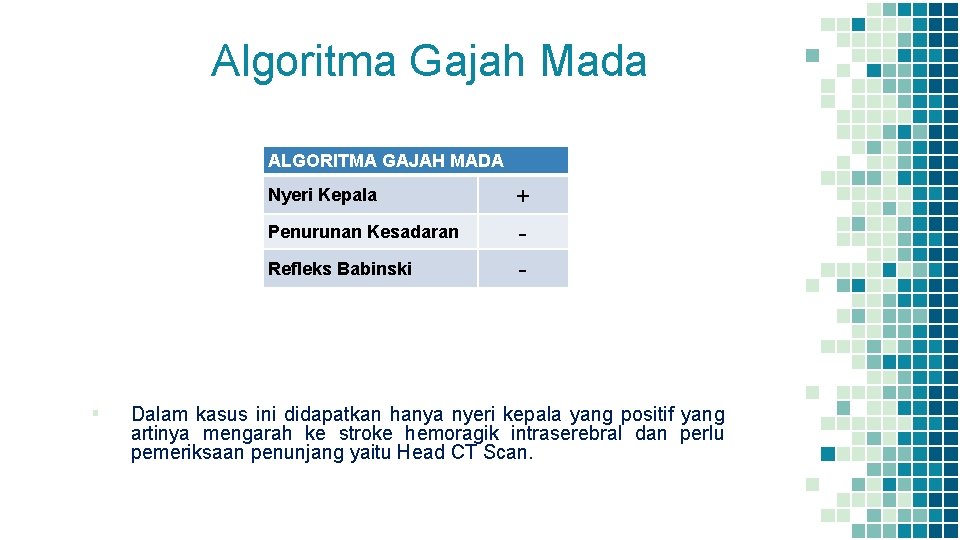 Algoritma Gajah Mada

| ALGORITMA GAJAH MADA | |
|---|---|
| Nyeri Kepala | + |
| Penurunan Kesadaran | - |
| Refleks Babinski | - |

▪ Dalam kasus ini didapatkan hanya nyeri kepala yang positif yang artinya mengarah ke stroke hemoragik intraserebral dan perlu pemeriksaan penunjang yaitu Head CT Scan.